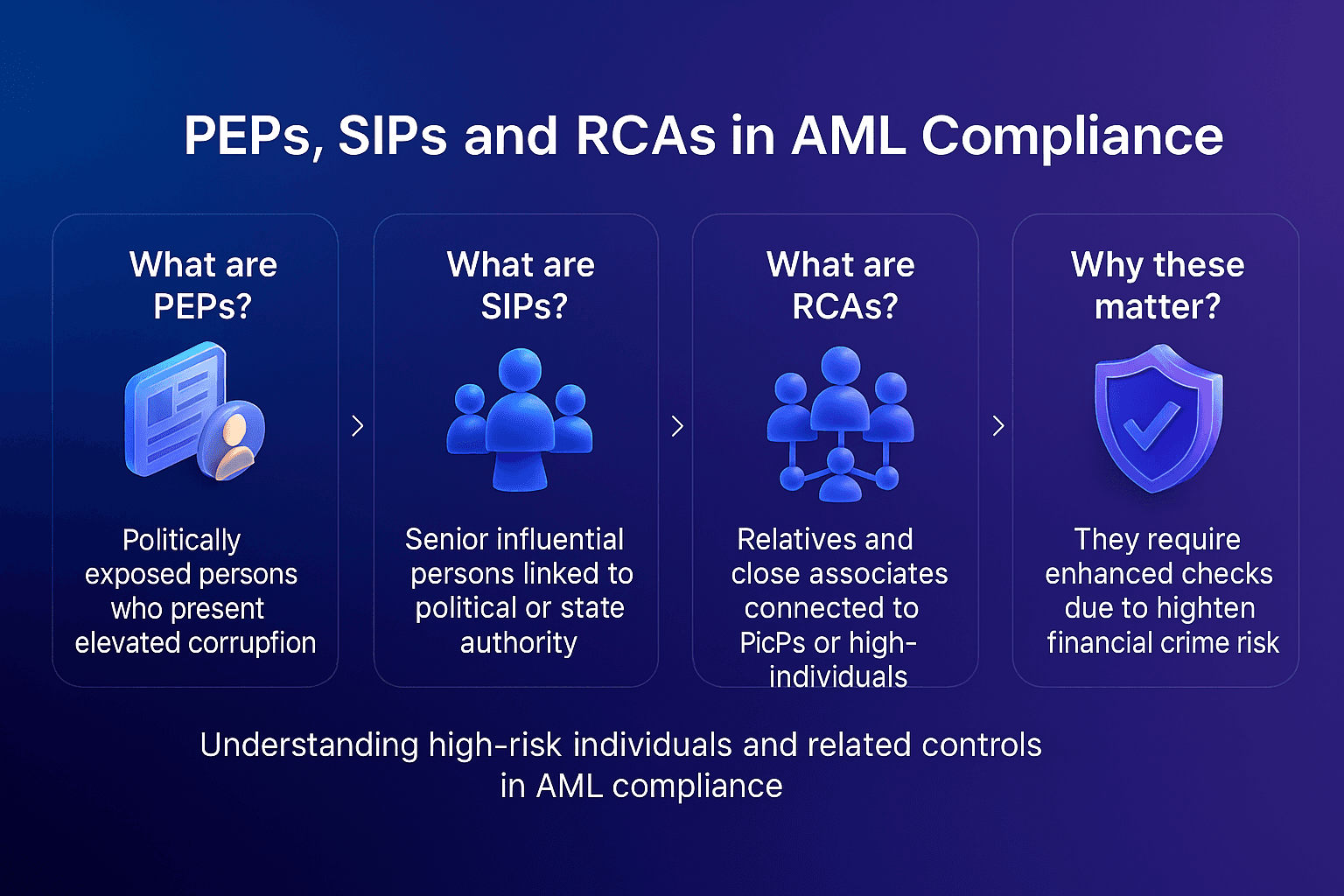 PEPs, SIPs and RCAs in AML Compliance

What are PEPs?

Politically exposed persons who present elevated corrupfion

What are SIPs?

Senior influential persons linked to political or state authority

What are RCAs?

Relatives and close associates connected to PicPs or high-individuals

Why these matter?

They require enhanced checks due to highten financial crime risk

Understanding high-risk individuals and related controls in AML compliance